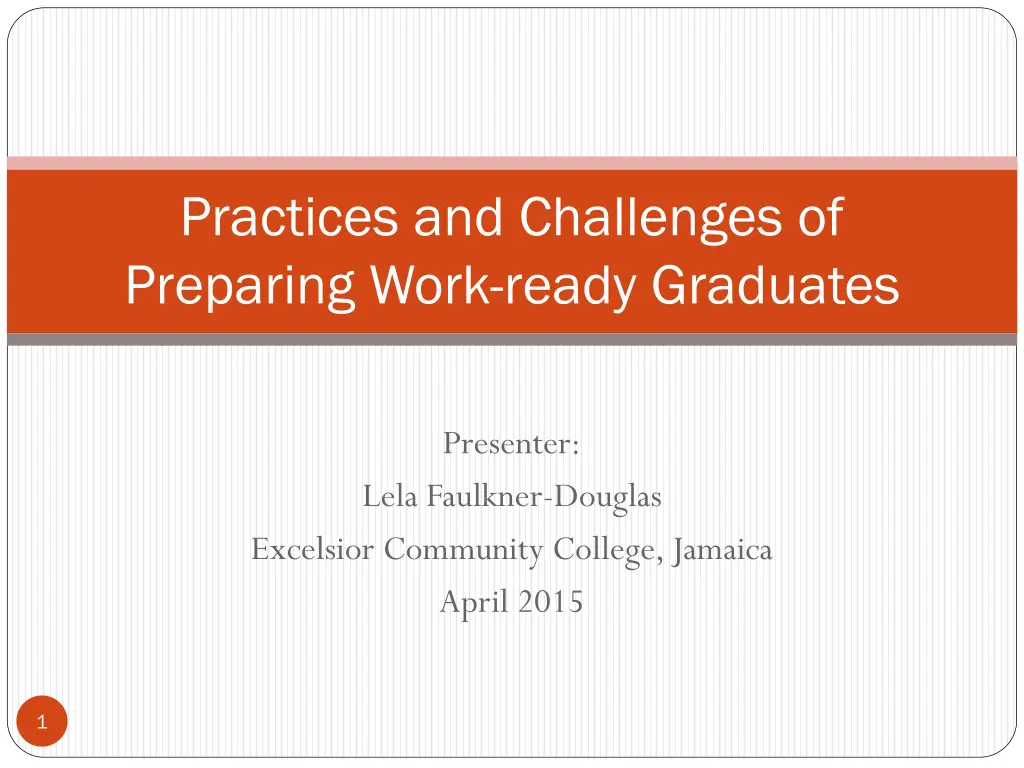 Practices and Challenges of Preparing Work-ready Graduates

Presenter:
Lela Faulkner-Douglas
Excelsior Community College, Jamaica
April 2015

1